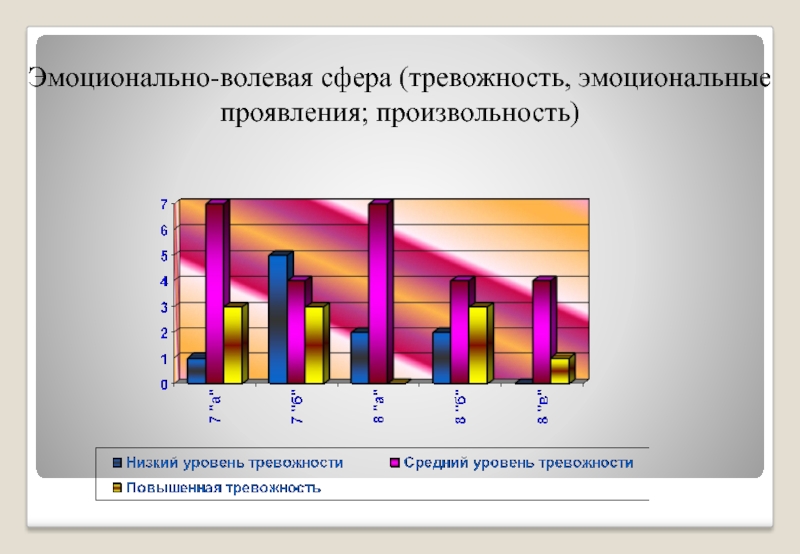 Эмоционально-волевая сфера (тревожность, эмоциональные проявления; произвольность)

7
6
5
4
3
2
1
0

7 "а"
7 "б"
8 "а"
8 "б"
8 "в"

Низкий уровень тревожности
Средний уровень тревожности
Повышенная тревожность